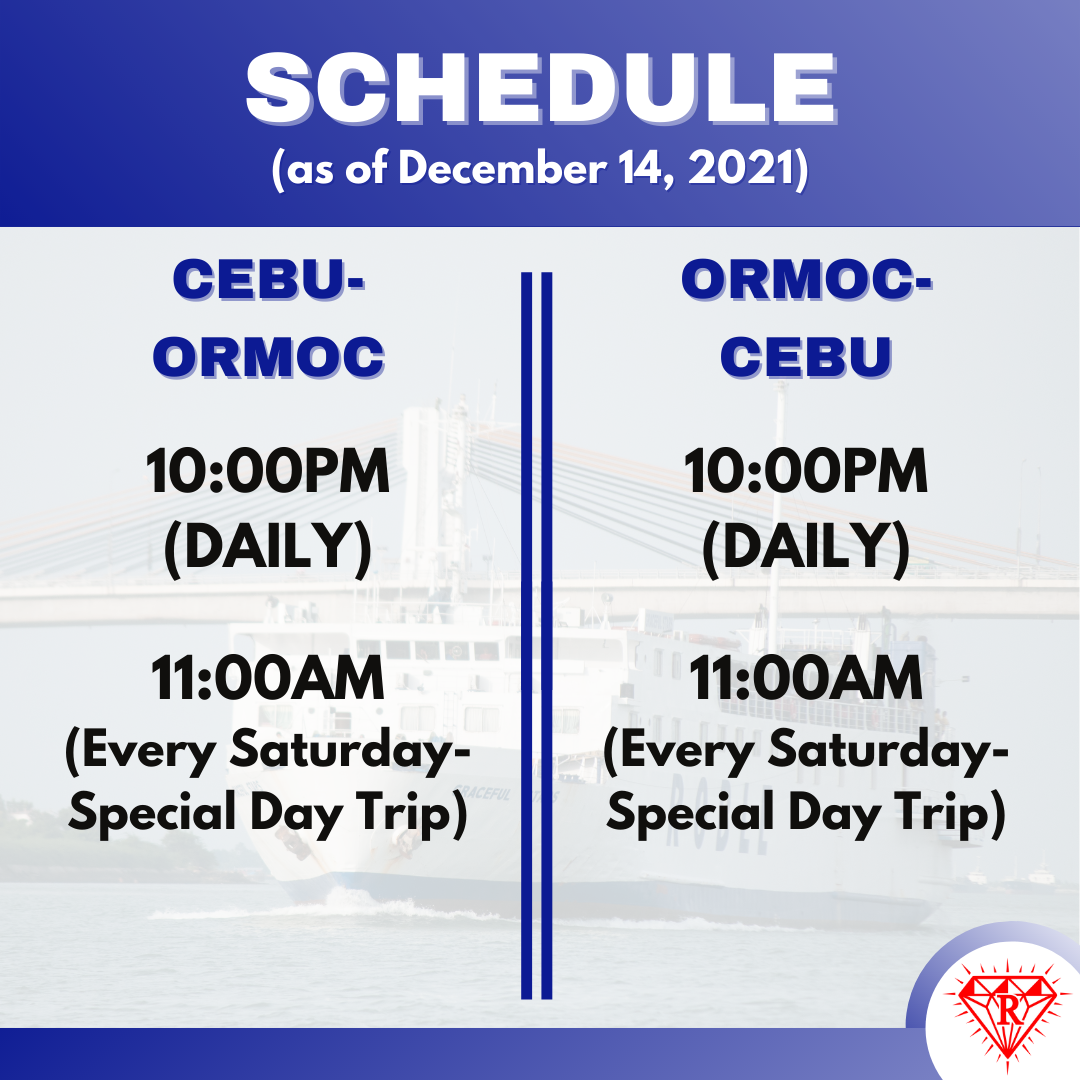 SCHEDULE
(as of December 14, 2021)

CEBU-ORMOC

10:00PM (DAILY)

11:00AM (Every Saturday-Special Day Trip)

ORMOC-CEBU

10:00PM (DAILY)

11:00AM (Every Saturday-Special Day Trip)

R